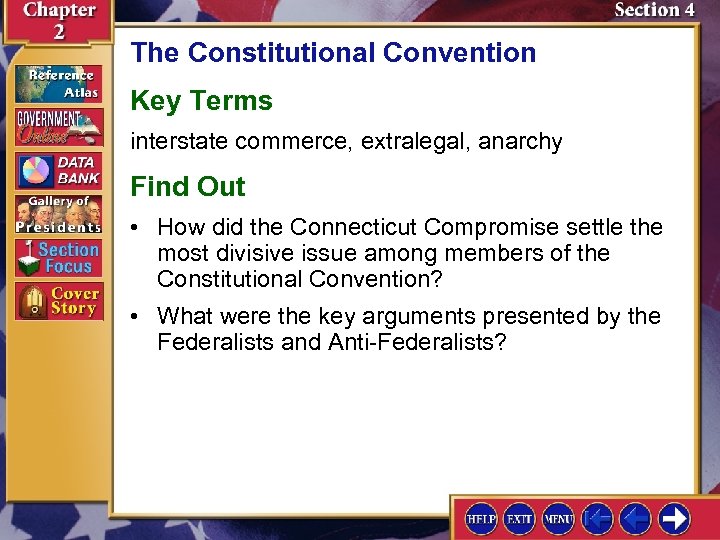 Chapter 2

Section 4

Reference Atlas

GOVERNMENT Online

DATA BANK

Gallery of Presidents

Section Focus

Cover Story

The Constitutional Convention

Key Terms

interstate commerce, extralegal, anarchy

Find Out

• How did the Connecticut Compromise settle the most divisive issue among members of the Constitutional Convention?

• What were the key arguments presented by the Federalists and Anti-Federalists?

HELP EXIT MENU